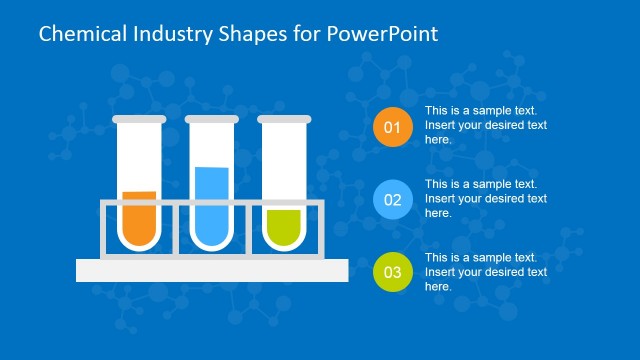 Chemical Industry Shapes for PowerPoint

01 This is a sample text. Insert your desired text here.

02 This is a sample text. Insert your desired text here.

03 This is a sample text. Insert your desired text here.